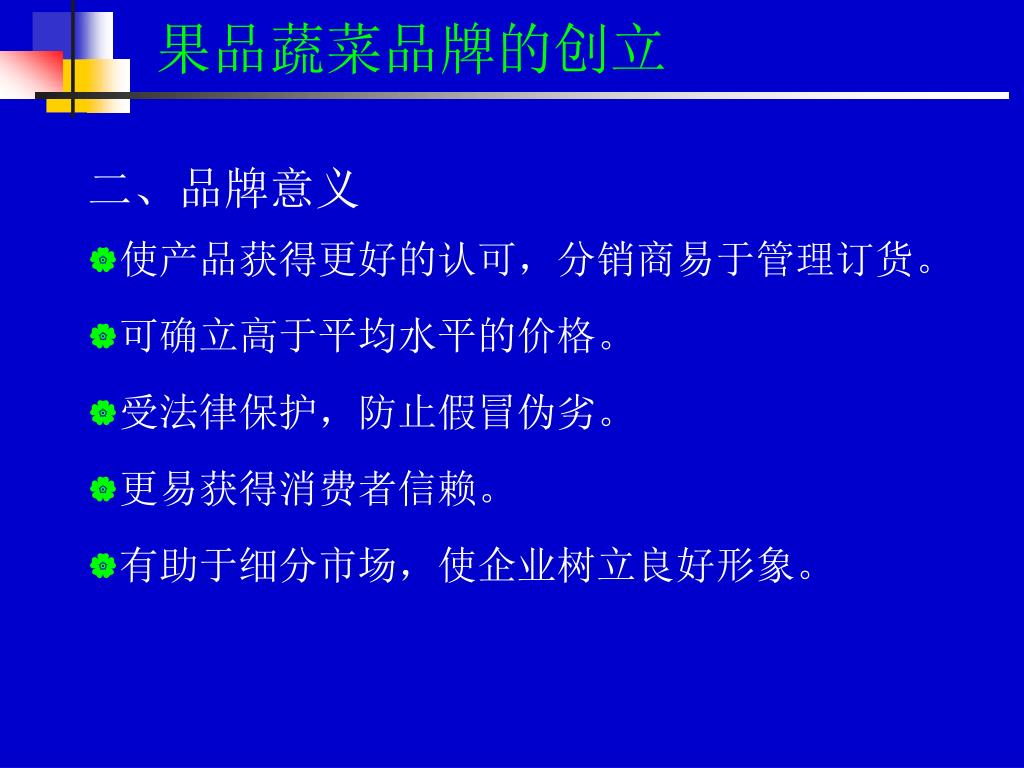 果品蔬菜品牌的创立

二、品牌意义

使产品获得更好的认可，分销商易于管理订货。

可确立高于平均水平的价格。

受法律保护，防止假冒伪劣。

更易获得消费者信赖。

有助于细分市场，使企业树立良好形象。